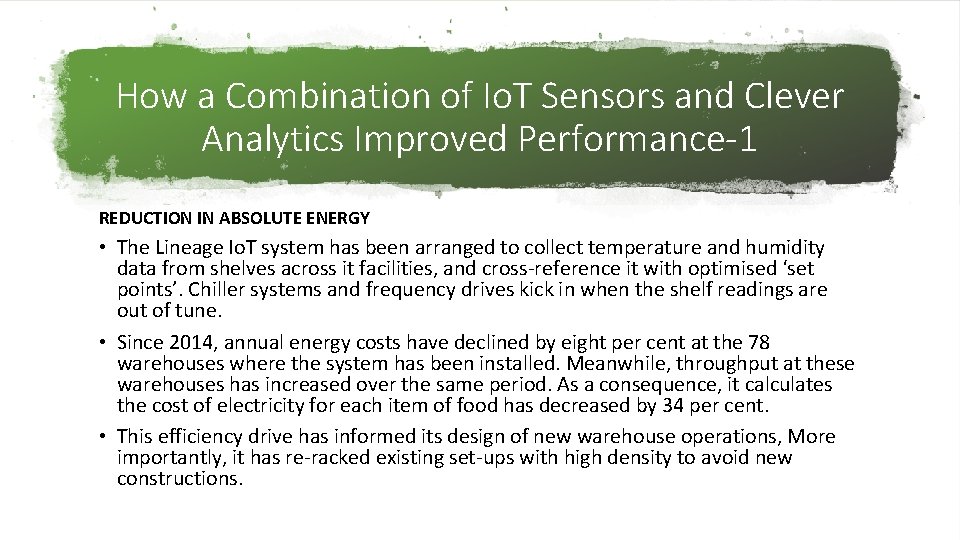 How a Combination of IoT Sensors and Clever Analytics Improved Performance-1

REDUCTION IN ABSOLUTE ENERGY

• The Lineage IoT system has been arranged to collect temperature and humidity data from shelves across it facilities, and cross-reference it with optimised 'set points'. Chiller systems and frequency drives kick in when the shelf readings are out of tune.

• Since 2014, annual energy costs have declined by eight per cent at the 78 warehouses where the system has been installed. Meanwhile, throughput at these warehouses has increased over the same period. As a consequence, it calculates the cost of electricity for each item of food has decreased by 34 per cent.

• This efficiency drive has informed its design of new warehouse operations, More importantly, it has re-racked existing set-ups with high density to avoid new constructions.